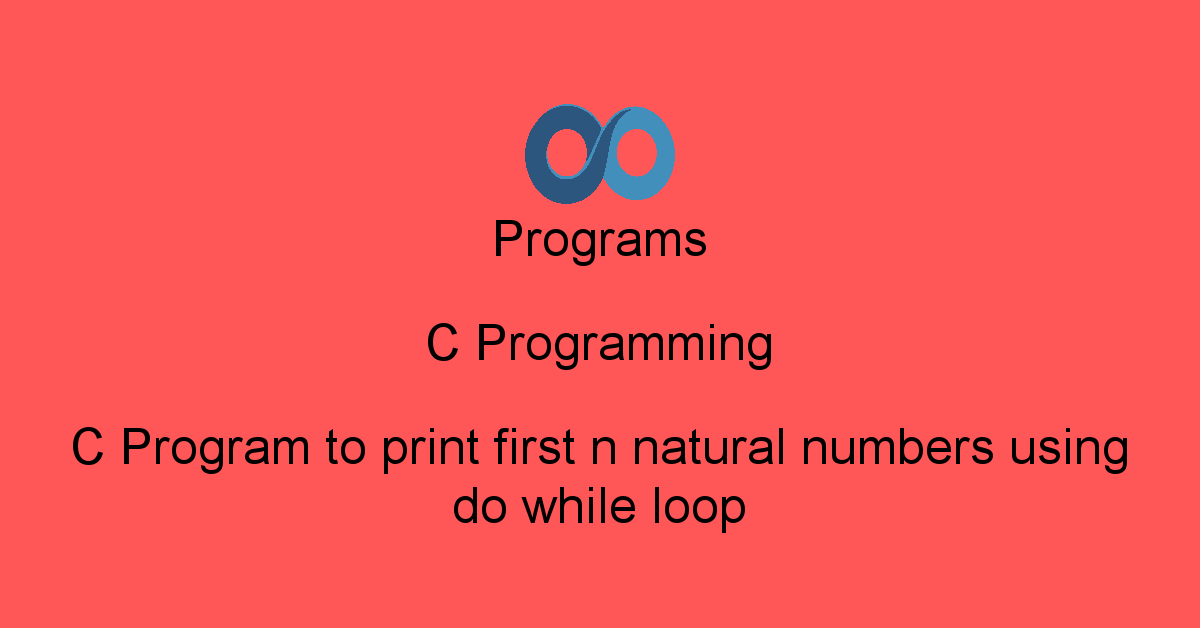 Programs

C Programming

C Program to print first n natural numbers using do while loop